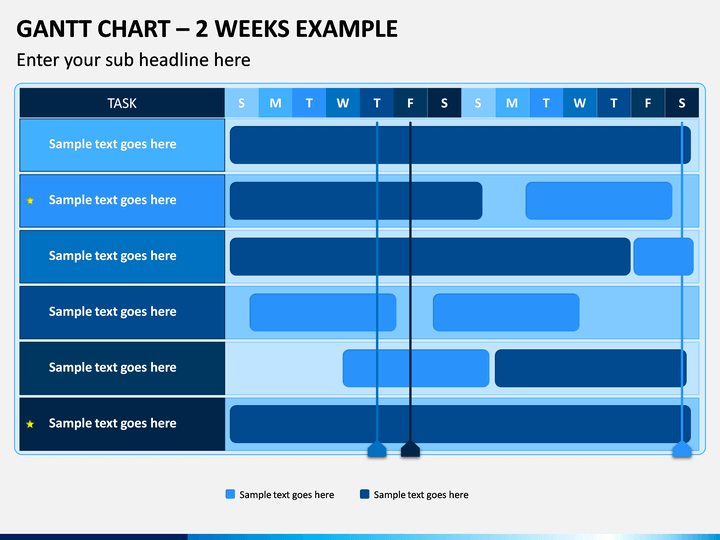 GANTT CHART – 2 WEEKS EXAMPLE

Enter your sub headline here

| TASK | S | M | T | W | T | F | S | S | M | T | W | T | F | S |
|---|---|---|---|---|---|---|---|---|---|---|---|---|---|---|
| Sample text goes here | | | | | | | | | | | | | | |
| ★ Sample text goes here | | | | | | | | | | | | | | |
| Sample text goes here | | | | | | | | | | | | | | |
| Sample text goes here | | | | | | | | | | | | | | |
| Sample text goes here | | | | | | | | | | | | | | |
| ★ Sample text goes here | | | | | | | | | | | | | | |

Sample text goes here   Sample text goes here